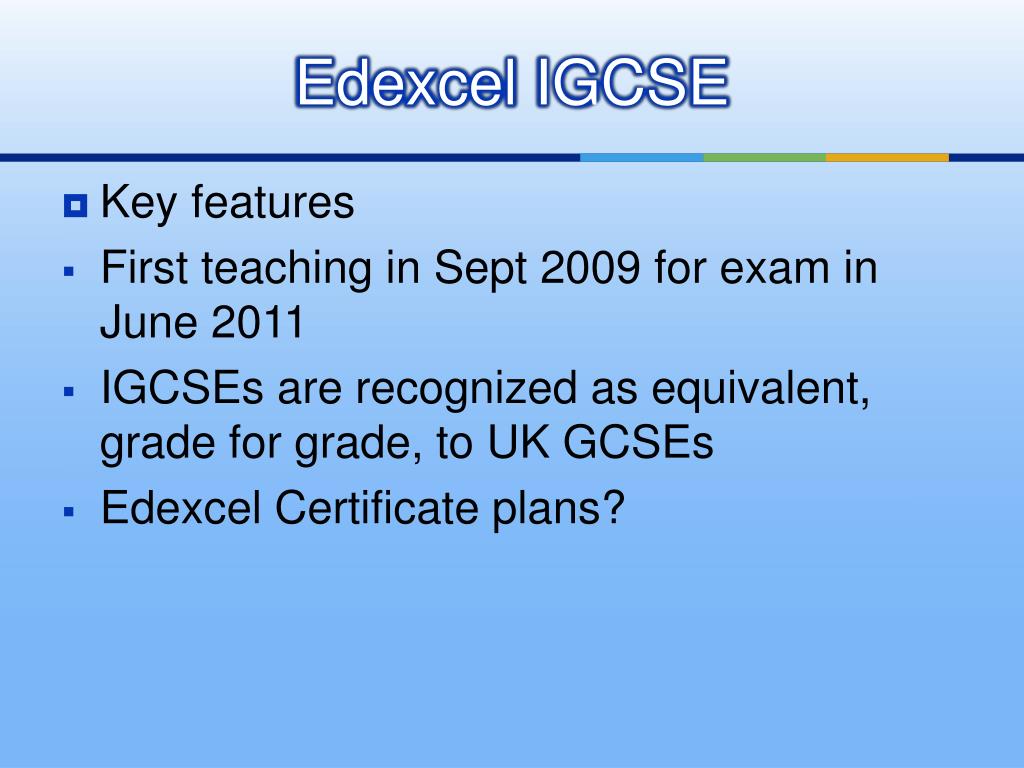 Edexcel IGCSE

Key features

First teaching in Sept 2009 for exam in June 2011

IGCSEs are recognized as equivalent, grade for grade, to UK GCSEs

Edexcel Certificate plans?